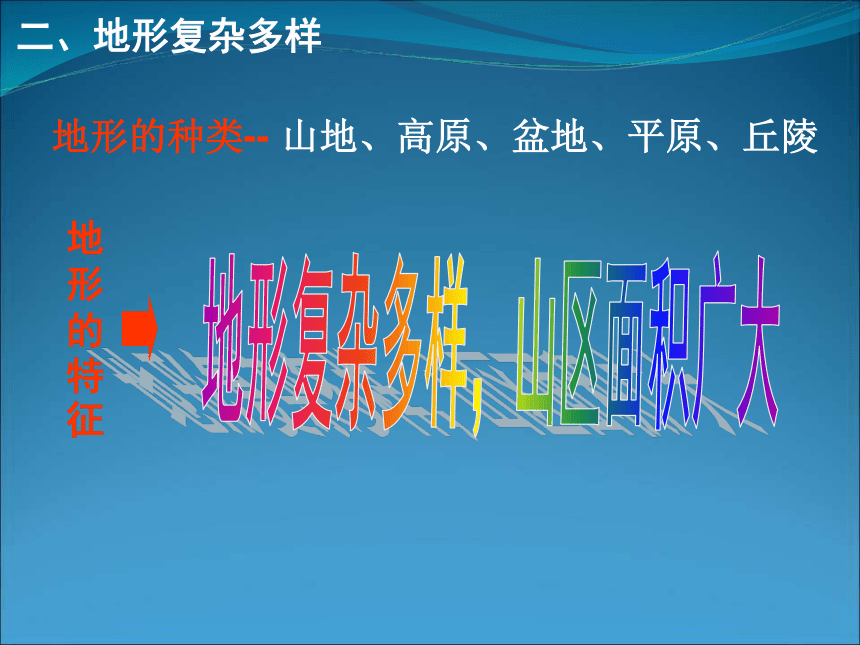 二、地形复杂多样

地形的种类-- 山地、高原、盆地、平原、丘陵

地形的特征

地形复杂多样，山区面积广大